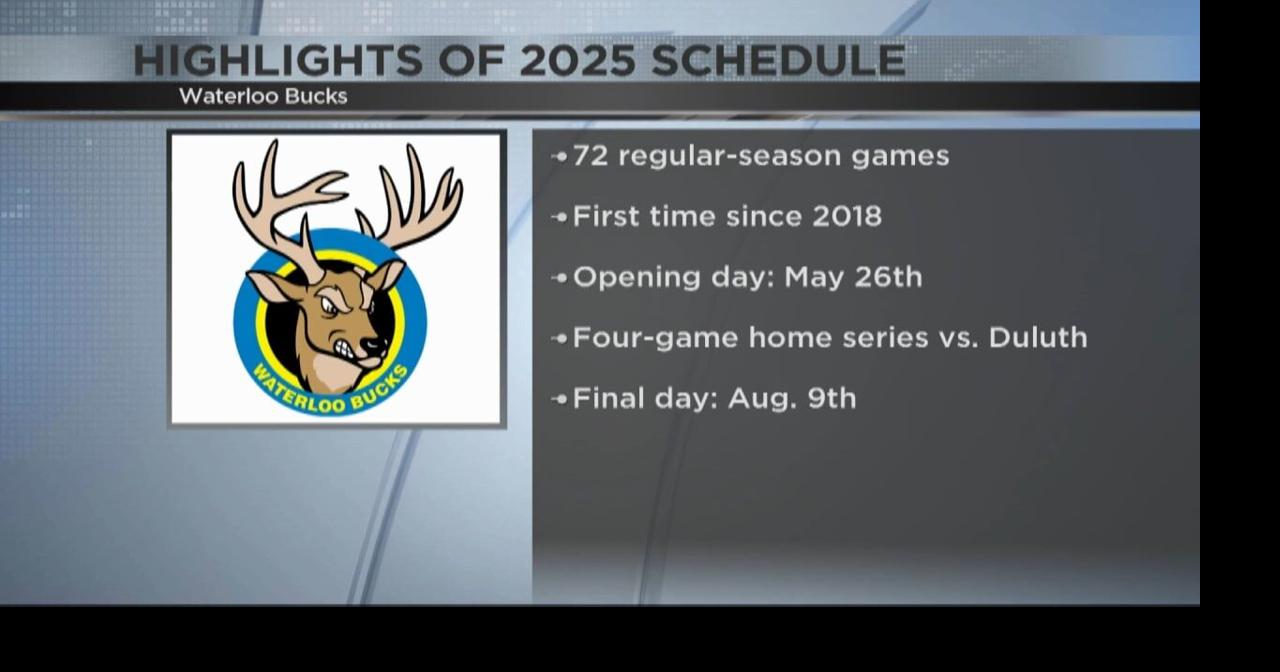 HIGHLIGHTS OF 2025 SCHEDULE
Waterloo Bucks

WATERLOO BUCKS

• 72 regular-season games

• First time since 2018

• Opening day: May 26th

• Four-game home series vs. Duluth

• Final day: Aug. 9th